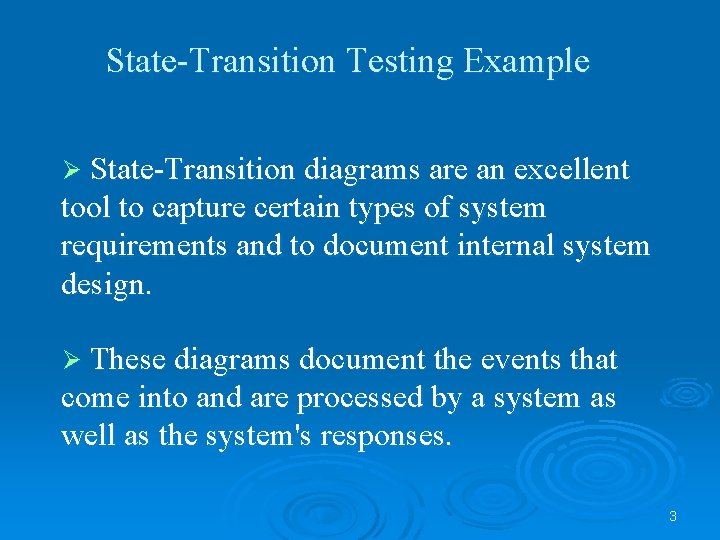 State-Transition Testing Example

➢ State-Transition diagrams are an excellent tool to capture certain types of system requirements and to document internal system design.

➢ These diagrams document the events that come into and are processed by a system as well as the system's responses.

3